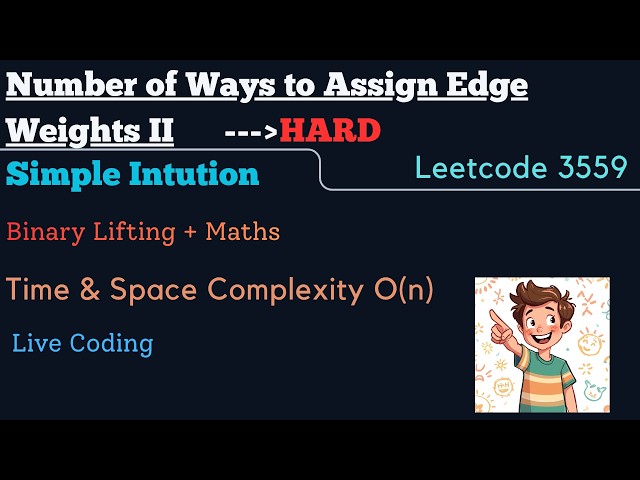 Number of Ways to Assign Edge Weights II --->HARD

Simple Intution

Leetcode 3559

Binary Lifting + Maths

Time & Space Complexity O(n)

Live Coding